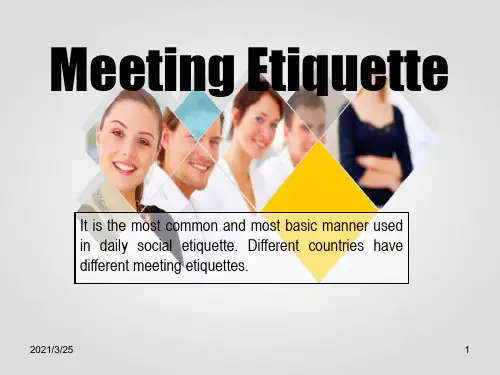 Meeting Etiquette

It is the most common and most basic manner used in daily social etiquette. Different countries have different meeting etiquettes.

2021/3/25

1